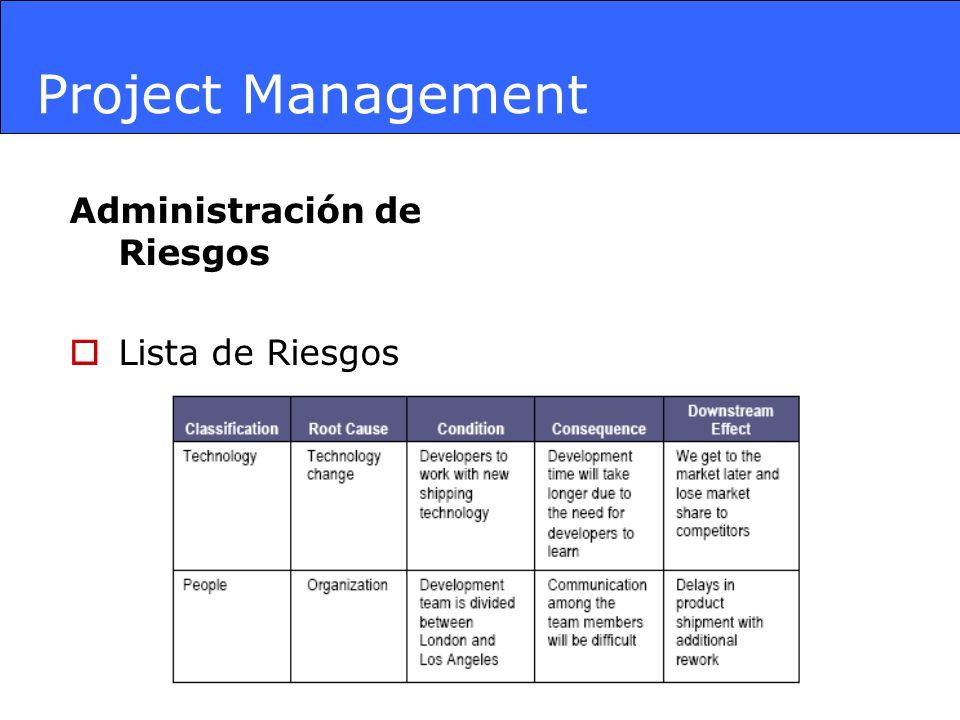 Project Management

Administración de Riesgos

Lista de Riesgos

| Classification | Root Cause | Condition | Consequence | Downstream Effect |
|---|---|---|---|---|
| Technology | Technology change | Developers to work with new shipping technology | Development time will take longer due to the need for developers to learn | We get to the market later and lose market share to competitors |
| People | Organization | Development team is divided between London and Los Angeles | Communication among the team members will be difficult | Delays in product shipment with additional rework |